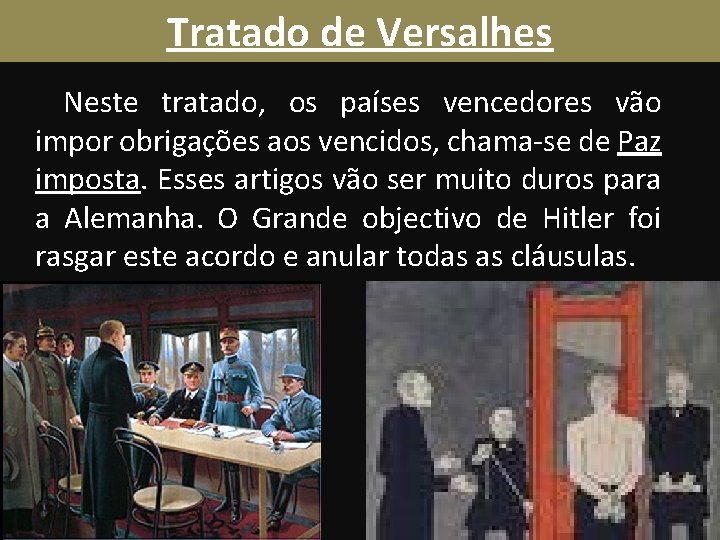 Tratado de Versalhes

Neste tratado, os países vencedores vão impor obrigações aos vencidos, chama-se de Paz imposta. Esses artigos vão ser muito duros para a Alemanha. O Grande objectivo de Hitler foi rasgar este acordo e anular todas as cláusulas.